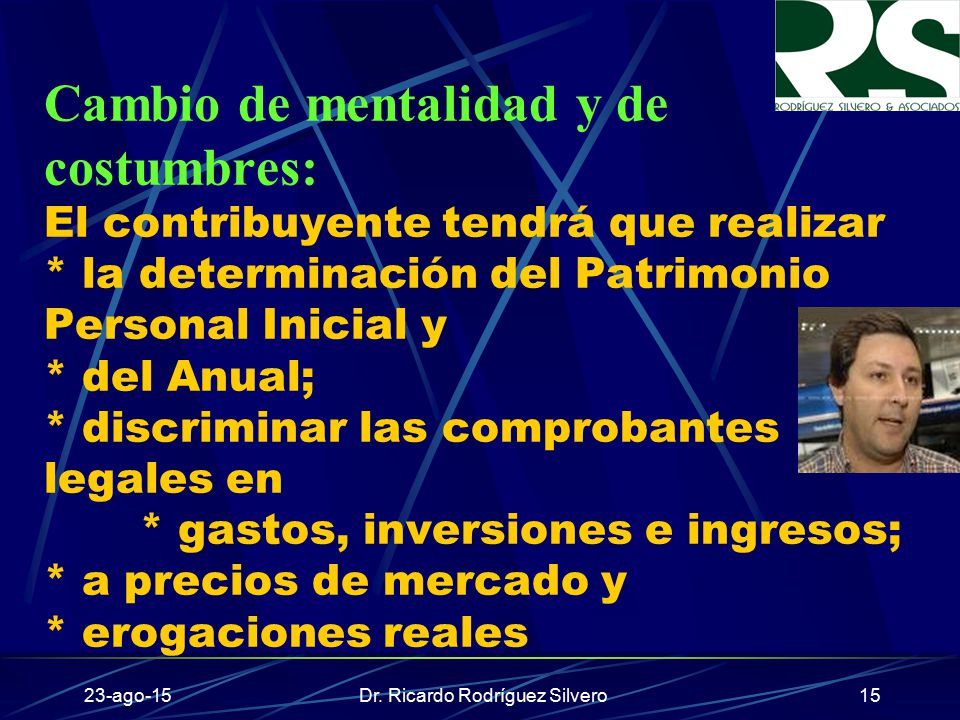 RS
RODRÍGUEZ SILVERO & ASOCIADOS

Cambio de mentalidad y de costumbres:

El contribuyente tendrá que realizar
* la determinación del Patrimonio Personal Inicial y
* del Anual;
* discriminar las comprobantes legales en
* gastos, inversiones e ingresos;
* a precios de mercado y
* erogaciones reales

23-ago-15 Dr. Ricardo Rodríguez Silvero 15